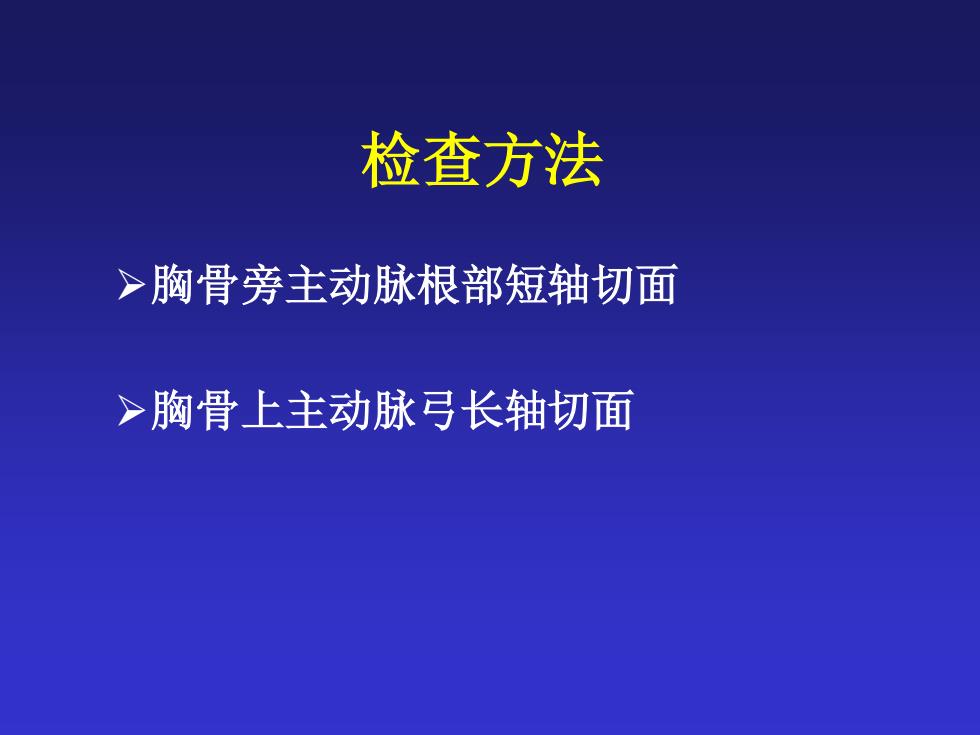 检查方法

➢胸骨旁主动脉根部短轴切面

➢胸骨上主动脉弓长轴切面